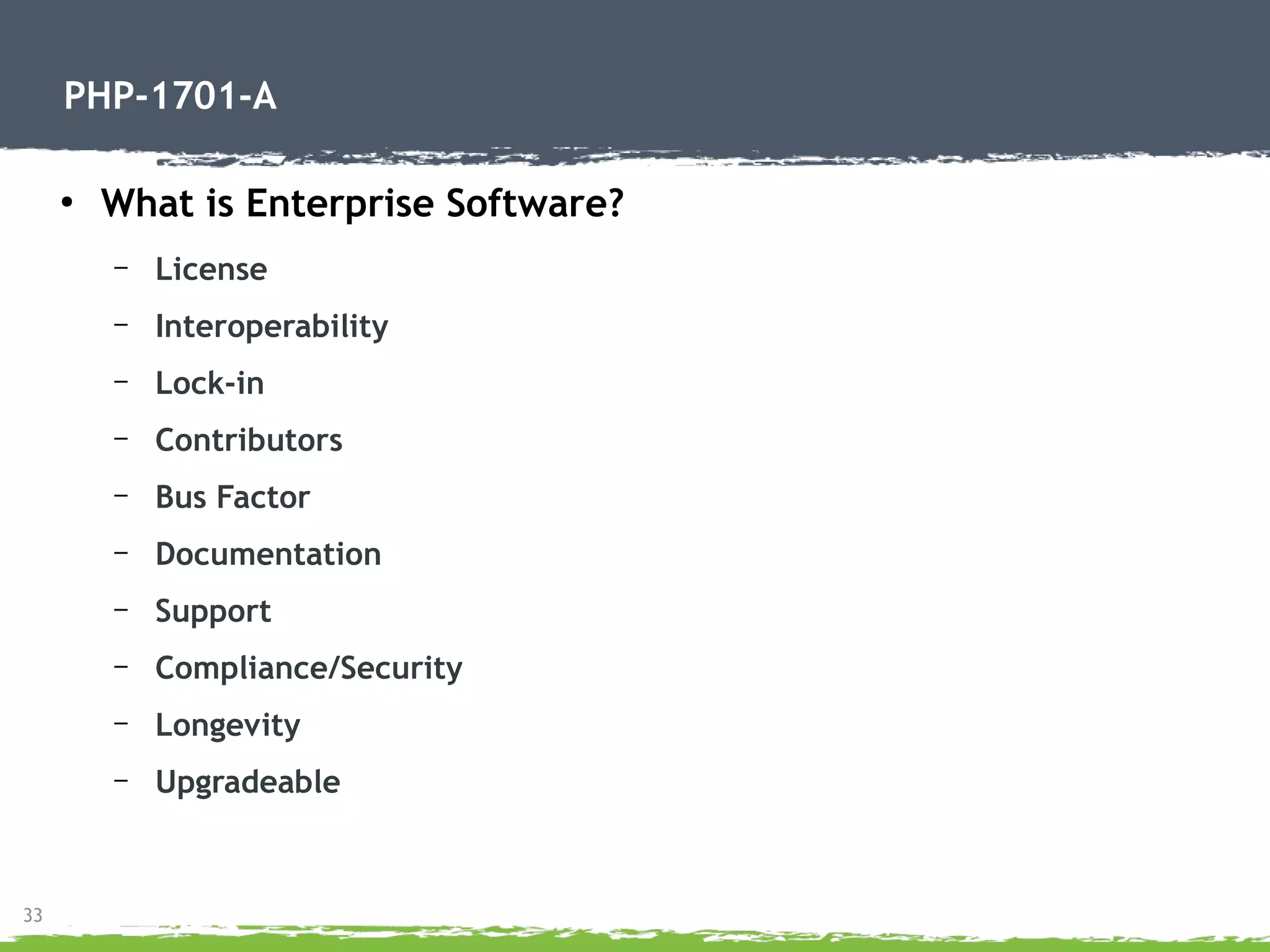 PHP-1701-A

• What is Enterprise Software?

– License
– Interoperability
– Lock-in
– Contributors
– Bus Factor
– Documentation
– Support
– Compliance/Security
– Longevity
– Upgradeable

33